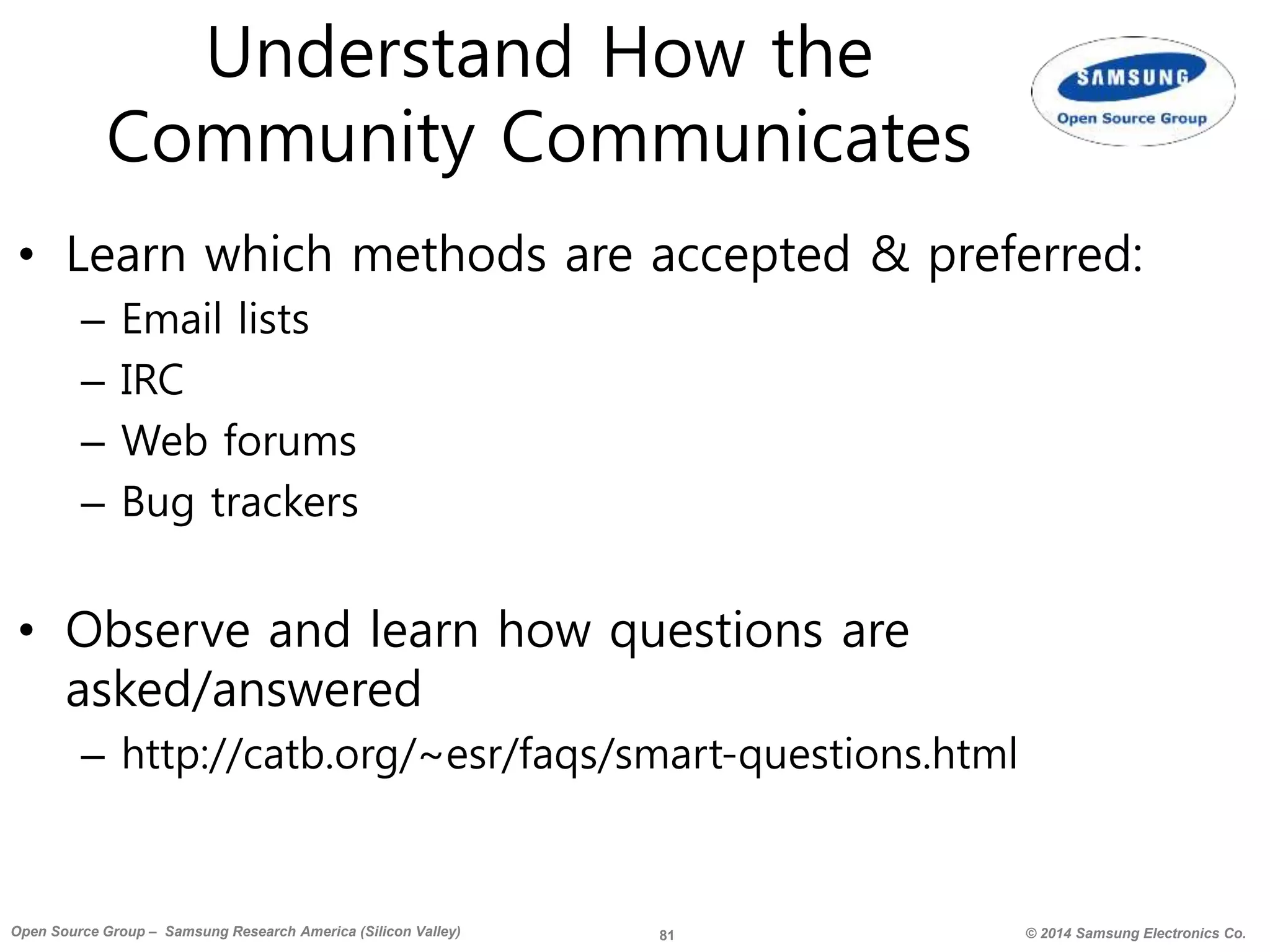 Understand How the Community Communicates

SAMSUNG
Open Source Group

• Learn which methods are accepted & preferred:
– Email lists
– IRC
– Web forums
– Bug trackers

• Observe and learn how questions are asked/answered
– http://catb.org/~esr/faqs/smart-questions.html

Open Source Group – Samsung Research America (Silicon Valley)
81
© 2014 Samsung Electronics Co.